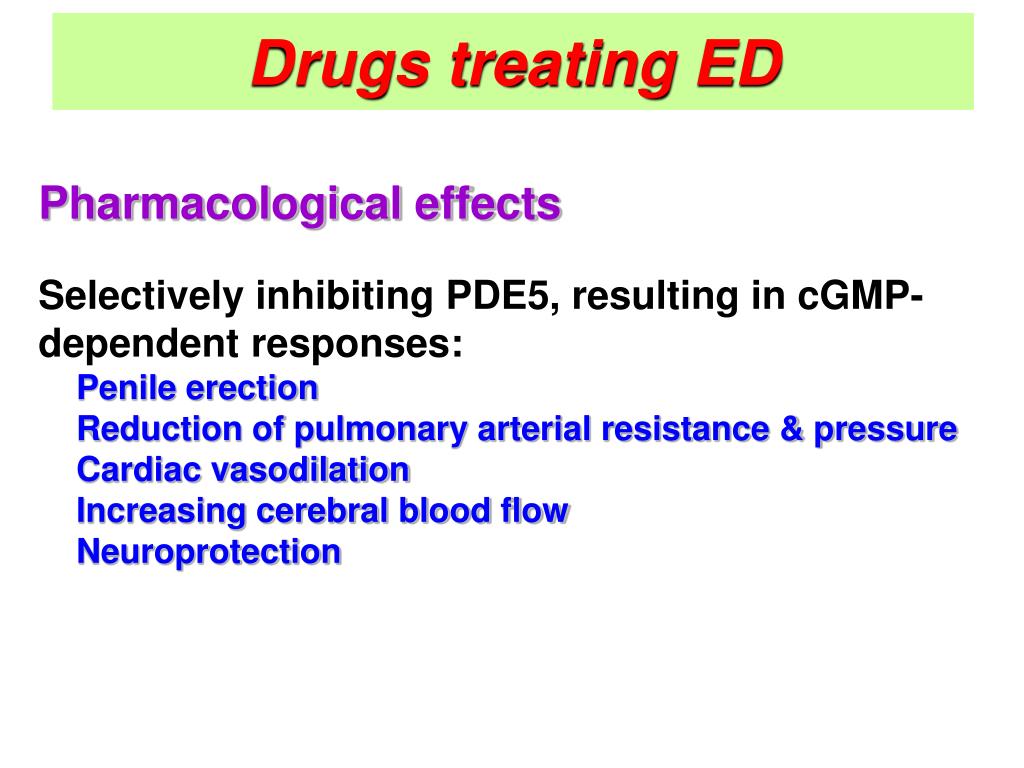 Drugs treating ED

Pharmacological effects

Selectively inhibiting PDE5, resulting in cGMP-dependent responses:
Penile erection
Reduction of pulmonary arterial resistance & pressure
Cardiac vasodilation
Increasing cerebral blood flow
Neuroprotection